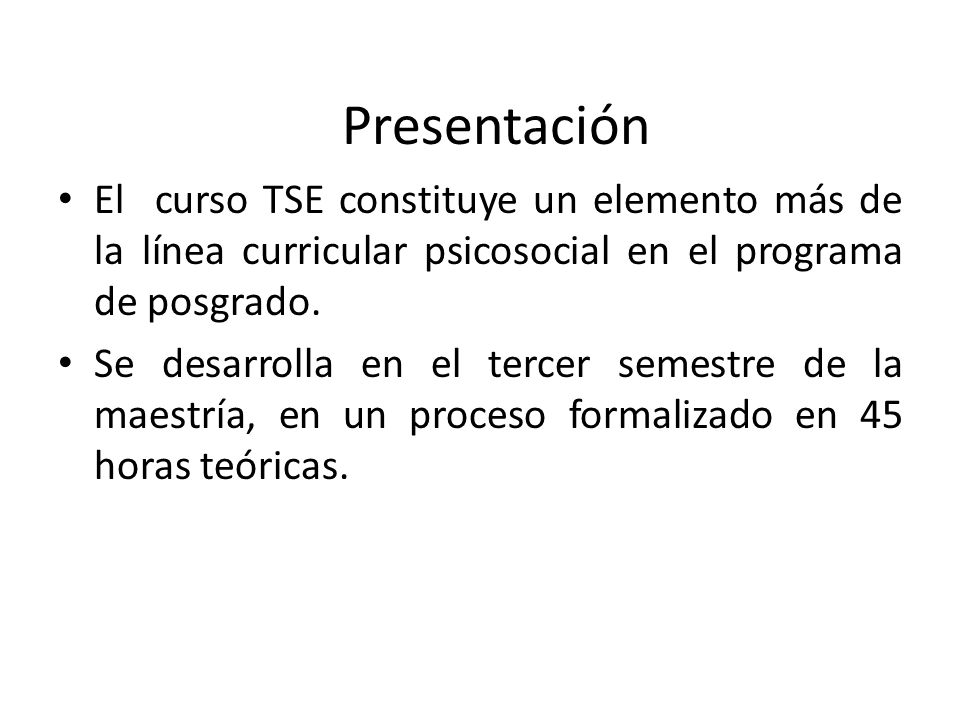 Presentación

• El curso TSE constituye un elemento más de la línea curricular psicosocial en el programa de posgrado.

• Se desarrolla en el tercer semestre de la maestría, en un proceso formalizado en 45 horas teóricas.